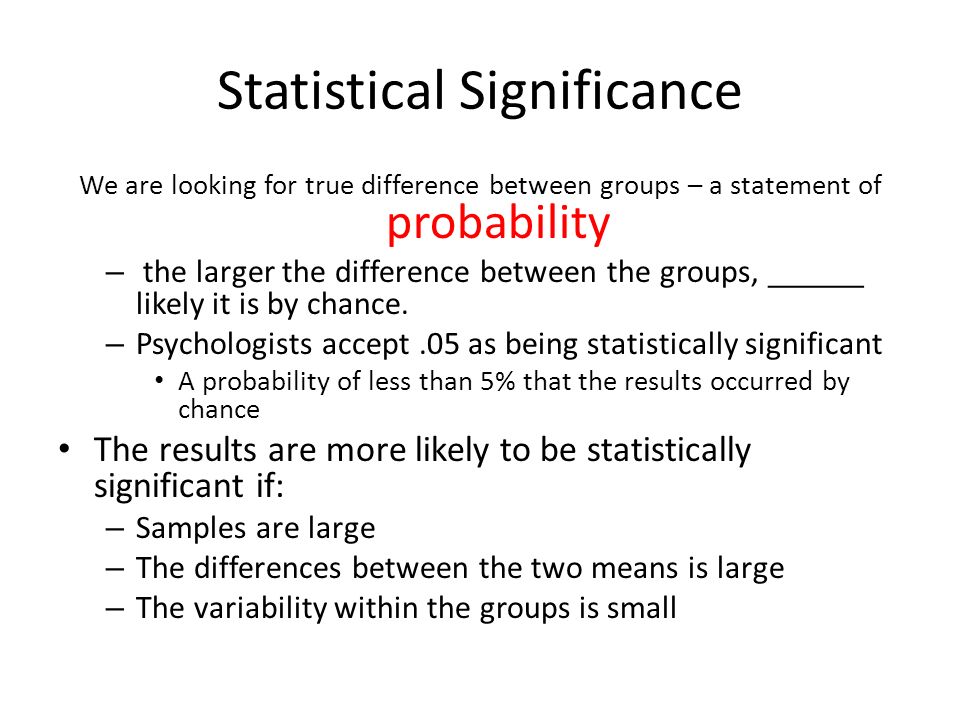 Statistical Significance

We are looking for true difference between groups – a statement of probability

– the larger the difference between the groups, ______ likely it is by chance.

– Psychologists accept .05 as being statistically significant

• A probability of less than 5% that the results occurred by chance

• The results are more likely to be statistically significant if:

– Samples are large

– The differences between the two means is large

– The variability within the groups is small